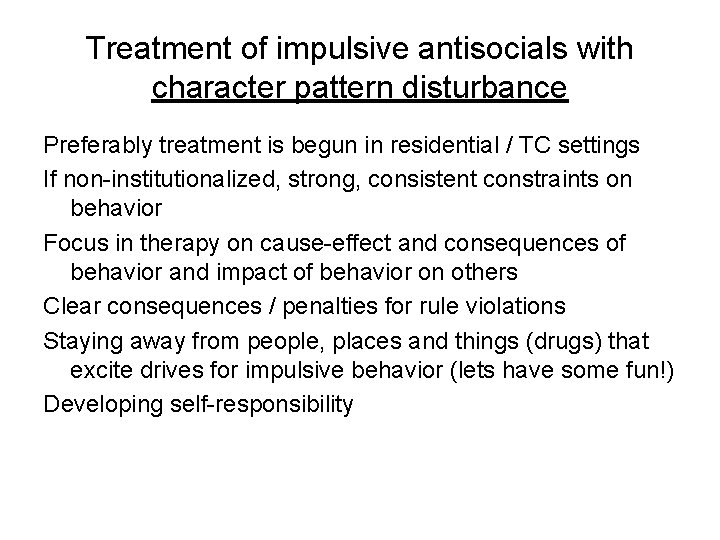 Treatment of impulsive antisocials with character pattern disturbance

Preferably treatment is begun in residential / TC settings

If non-institutionalized, strong, consistent constraints on behavior

Focus in therapy on cause-effect and consequences of behavior and impact of behavior on others

Clear consequences / penalties for rule violations

Staying away from people, places and things (drugs) that excite drives for impulsive behavior (lets have some fun!)

Developing self-responsibility